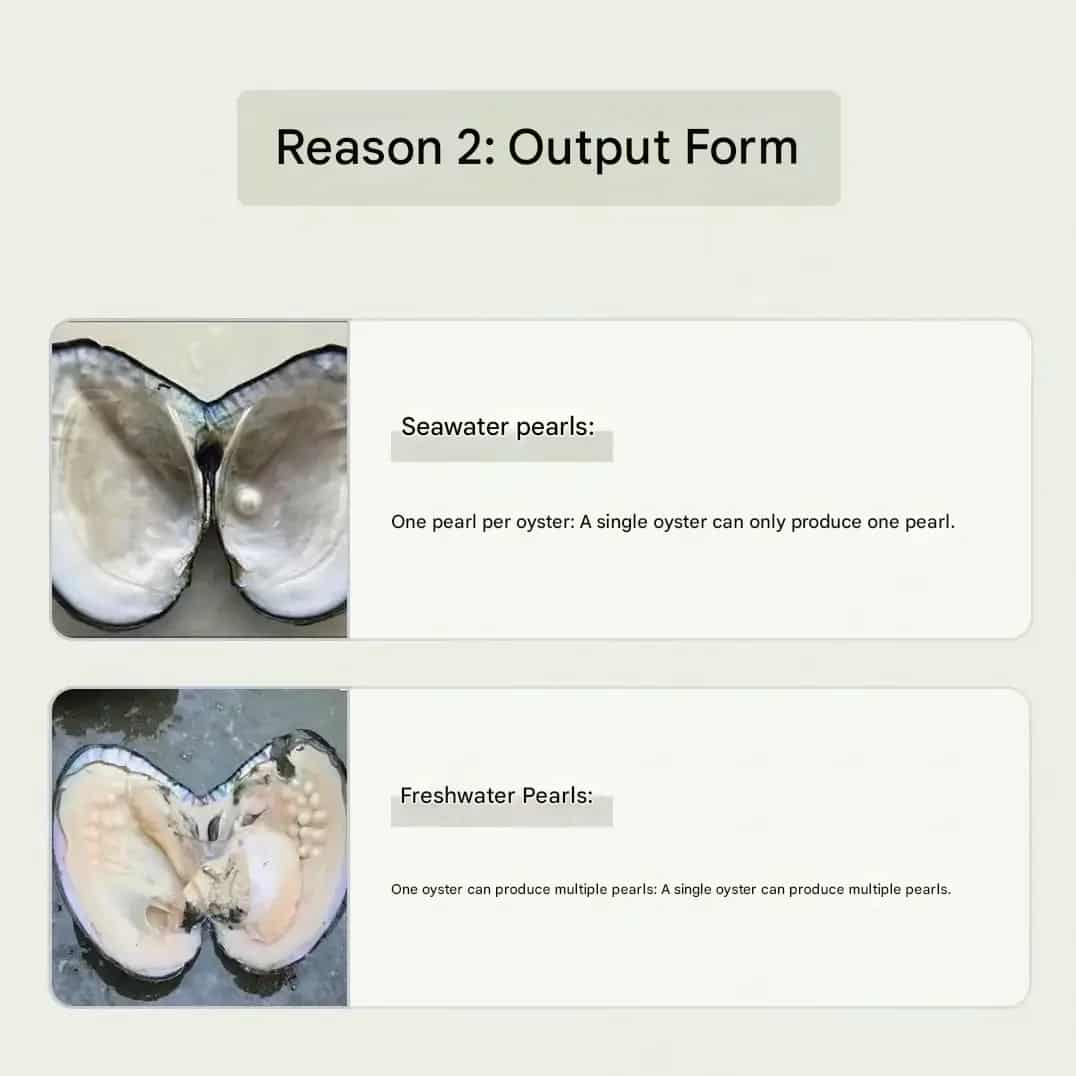 Reason 2: Output Form

Seawater pearls:

One pearl per oyster: A single oyster can only produce one pearl.

Freshwater Pearls:

One oyster can produce multiple pearls: A single oyster can produce multiple pearls.